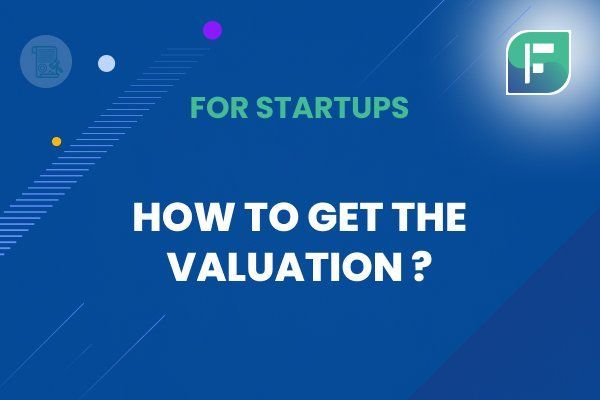 F

FOR STARTUPS

HOW TO GET THE VALUATION ?